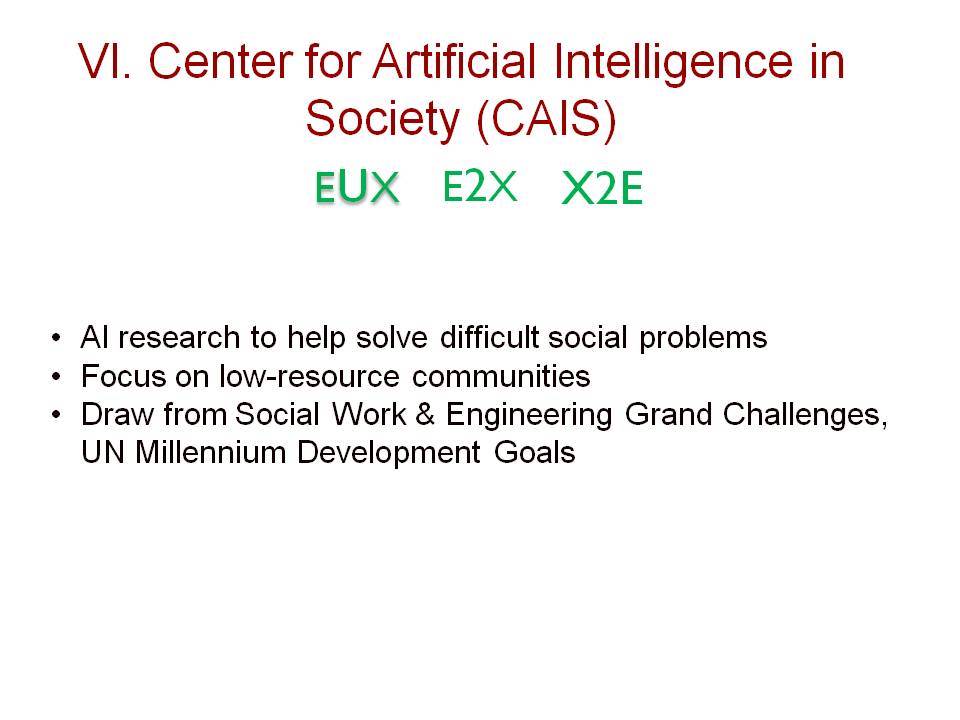 VI. Center for Artificial Intelligence in Society (CAIS)

EUX E2X X2E

• AI research to help solve difficult social problems
• Focus on low-resource communities
• Draw from Social Work & Engineering Grand Challenges, UN Millennium Development Goals